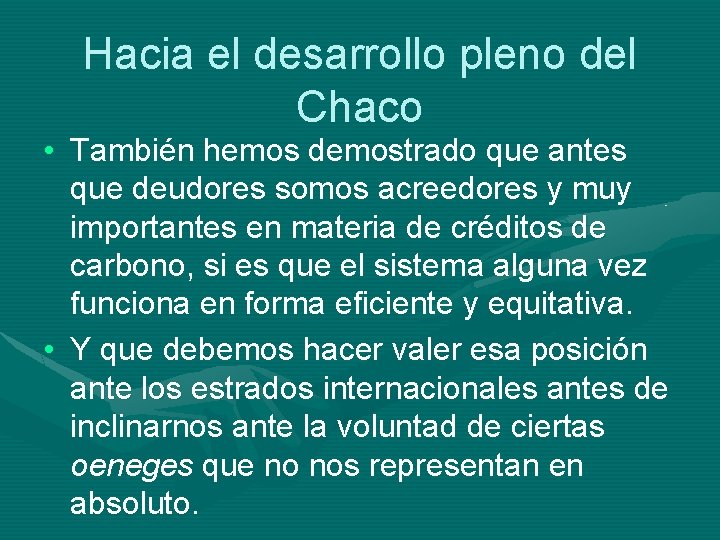 Hacia el desarrollo pleno del Chaco

• También hemos demostrado que antes que deudores somos acreedores y muy importantes en materia de créditos de carbono, si es que el sistema alguna vez funciona en forma eficiente y equitativa.

• Y que debemos hacer valer esa posición ante los estrados internacionales antes de inclinarnos ante la voluntad de ciertas oeneges que no nos representan en absoluto.